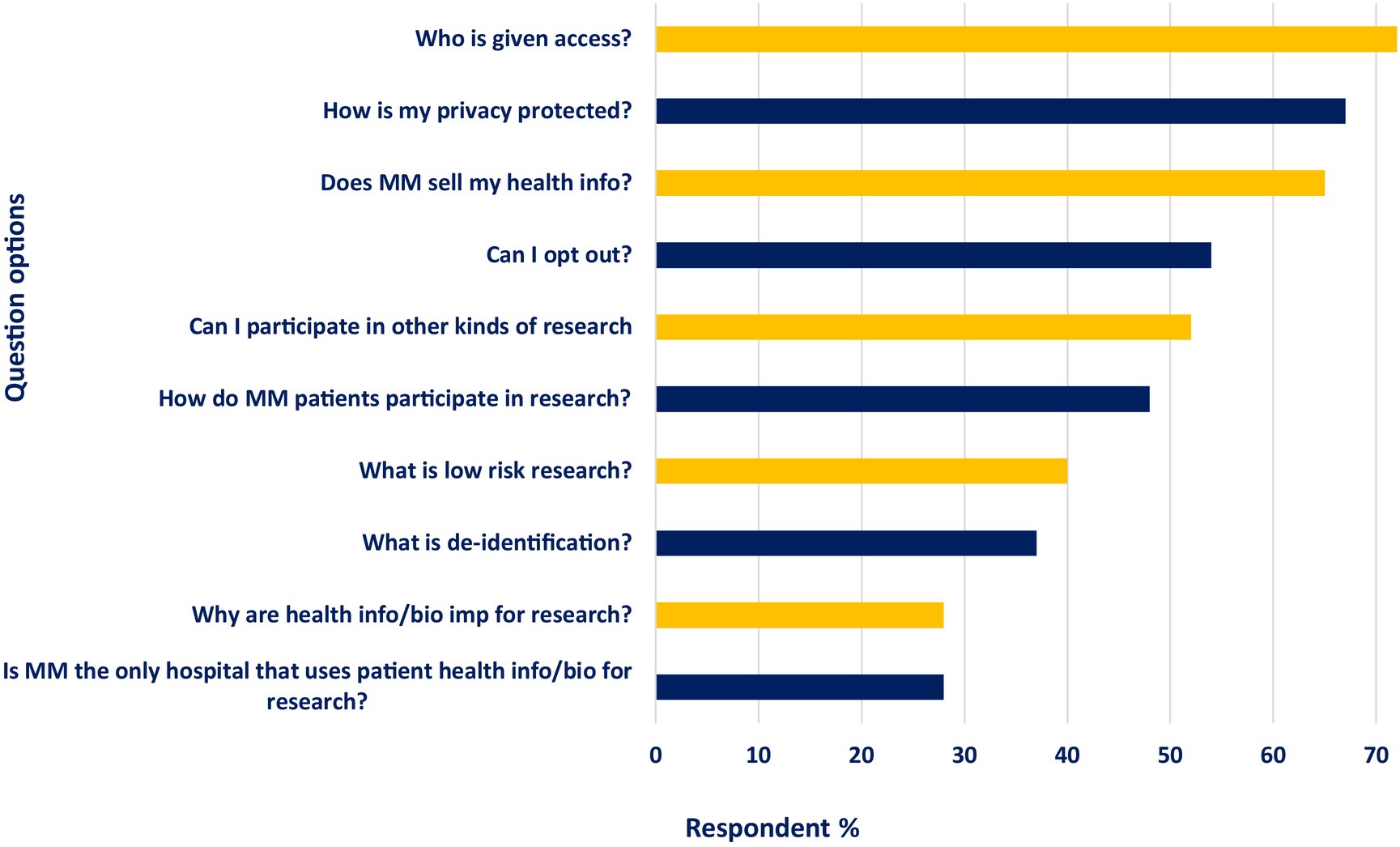 Question options

Who is given access?

How is my privacy protected?

Does MM sell my health info?

Can I opt out?

Can I participate in other kinds of research

How do MM patients participate in research?

What is low risk research?

What is de-identification?

Why are health info/bio imp for research?

Is MM the only hospital that uses patient health info/bio for research?

0 10 20 30 40 50 60 70

Respondent %